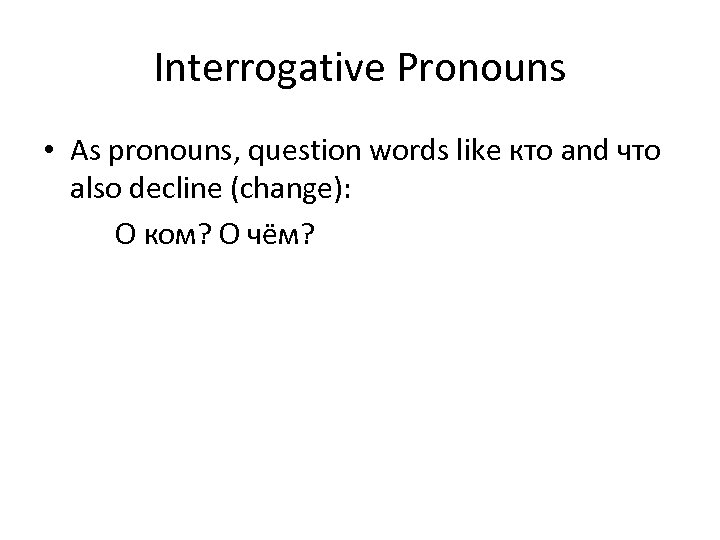 Interrogative Pronouns

• As pronouns, question words like кто and что also decline (change):

О ком? О чём?